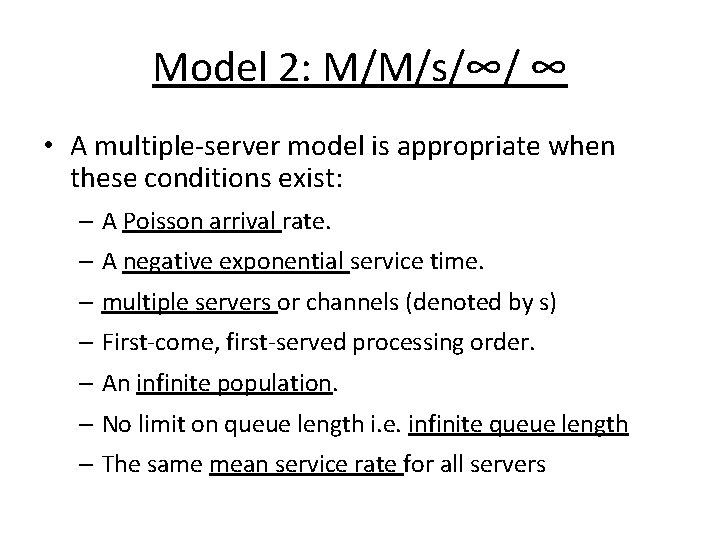 Model 2: M/M/s/∞/ ∞

• A multiple-server model is appropriate when these conditions exist:

– A Poisson arrival rate.

– A negative exponential service time.

– multiple servers or channels (denoted by s)

– First-come, first-served processing order.

– An infinite population.

– No limit on queue length i.e. infinite queue length

– The same mean service rate for all servers